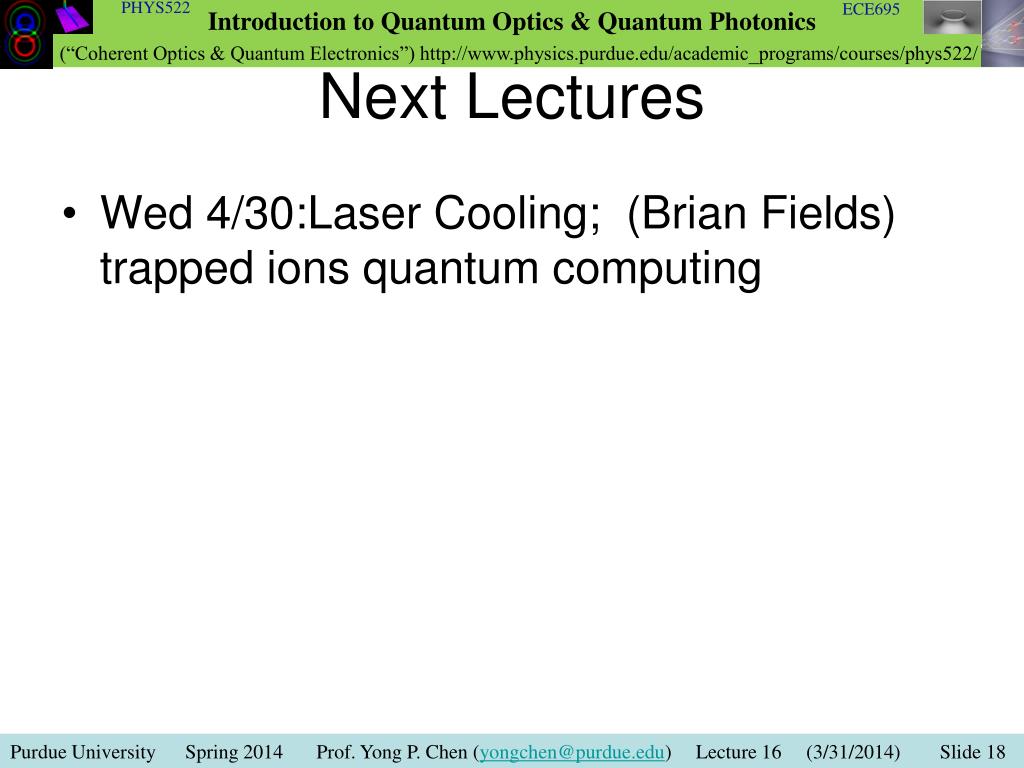 PHYS522 Introduction to Quantum Optics & Quantum Photonics ECE695

(“Coherent Optics & Quantum Electronics”) http://www.physics.purdue.edu/academic_programs/courses/phys522/

Next Lectures

• Wed 4/30:Laser Cooling; (Brian Fields) trapped ions quantum computing

Purdue University Spring 2014 Prof. Yong P. Chen (yongchen@purdue.edu) Lecture 16 (3/31/2014) Slide 18